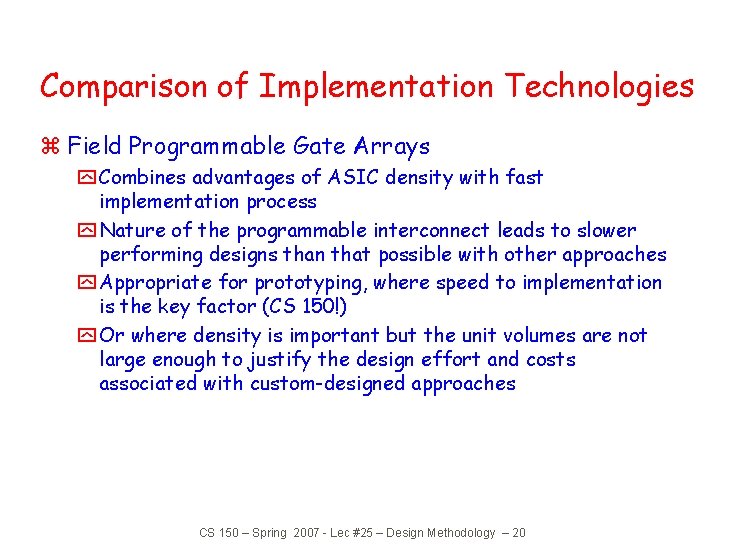 Comparison of Implementation Technologies

⌘ Field Programmable Gate Arrays

Combines advantages of ASIC density with fast implementation process

Nature of the programmable interconnect leads to slower performing designs than that possible with other approaches

Appropriate for prototyping, where speed to implementation is the key factor (CS 150!)

Or where density is important but the unit volumes are not large enough to justify the design effort and costs associated with custom-designed approaches

CS 150 – Spring 2007 - Lec #25 – Design Methodology – 20